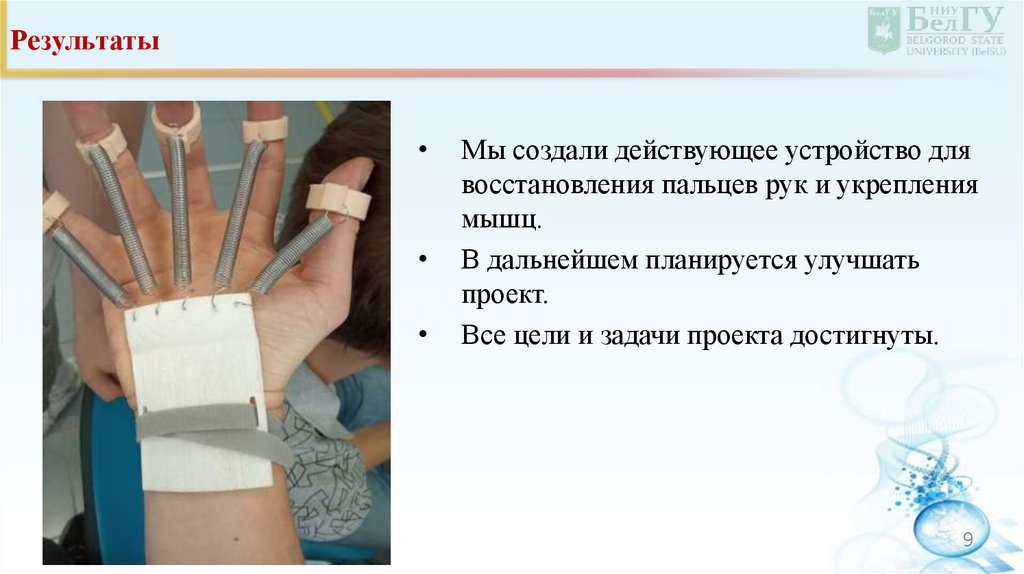 Результаты

НИУ БелГУ BELGOROD STATE UNIVERSITY (BelSU)

• Мы создали действующее устройство для восстановления пальцев рук и укрепления мышц.

• В дальнейшем планируется улучшать проект.

• Все цели и задачи проекта достигнуты.

9